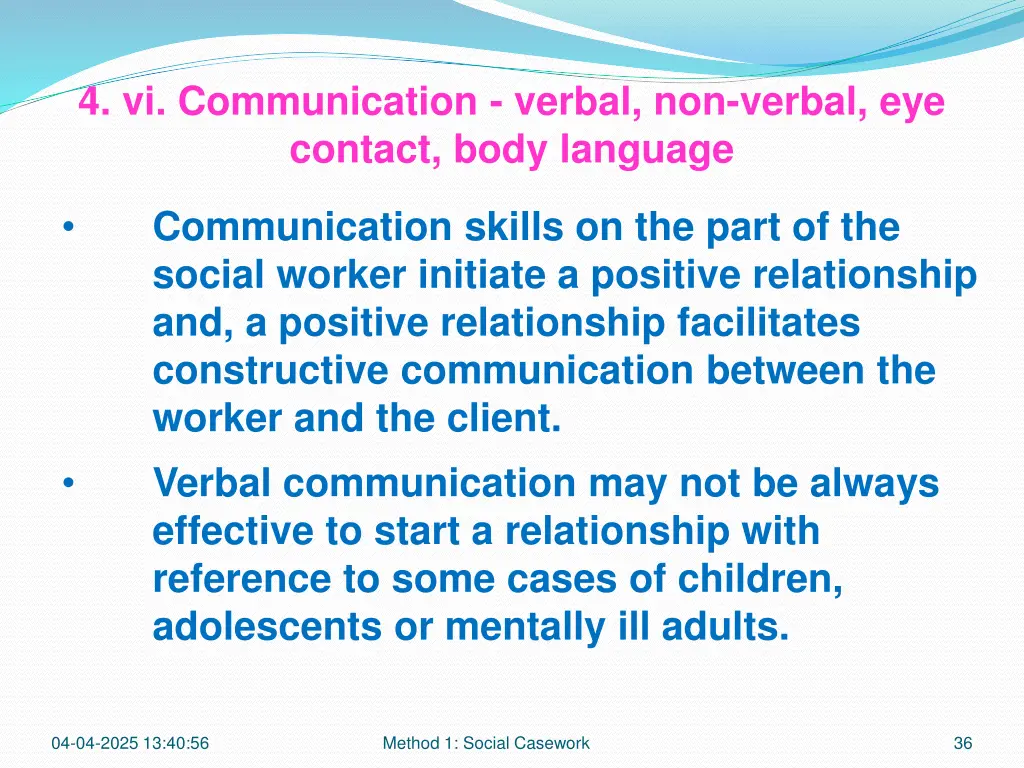 4. vi. Communication - verbal, non-verbal, eye contact, body language

• Communication skills on the part of the social worker initiate a positive relationship and, a positive relationship facilitates constructive communication between the worker and the client.

• Verbal communication may not be always effective to start a relationship with reference to some cases of children, adolescents or mentally ill adults.

04-04-2025 13:40:56

Method 1: Social Casework

36